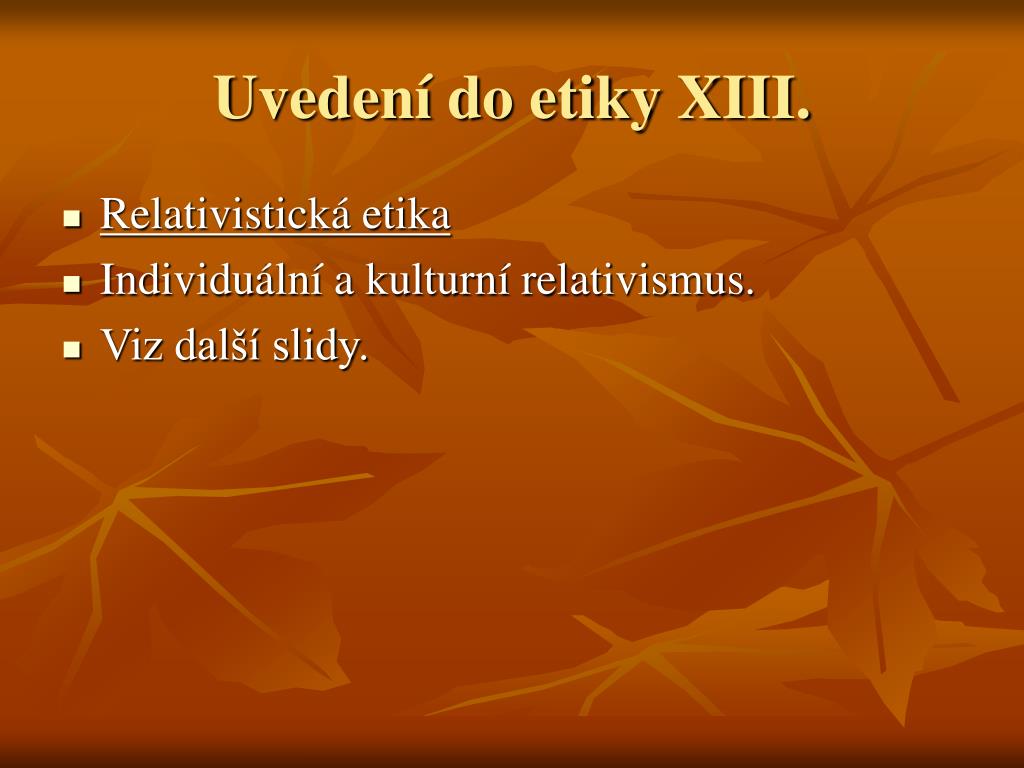 Uvedení do etiky XIII.

- Relativistická etika
- Individuální a kulturní relativismus.
- Viz další slidy.